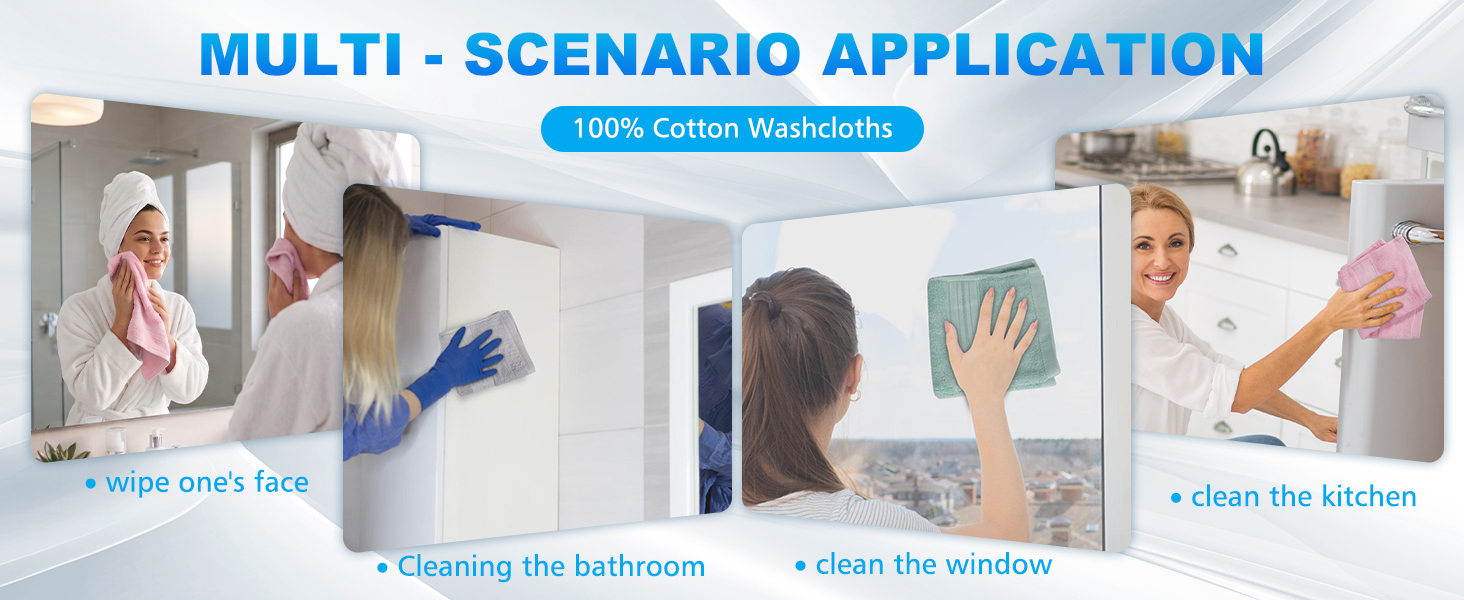 MULTI - SCENARIO APPLICATION

100% Cotton Washcloths

• wipe one's face

• Cleaning the bathroom

• clean the window

• clean the kitchen